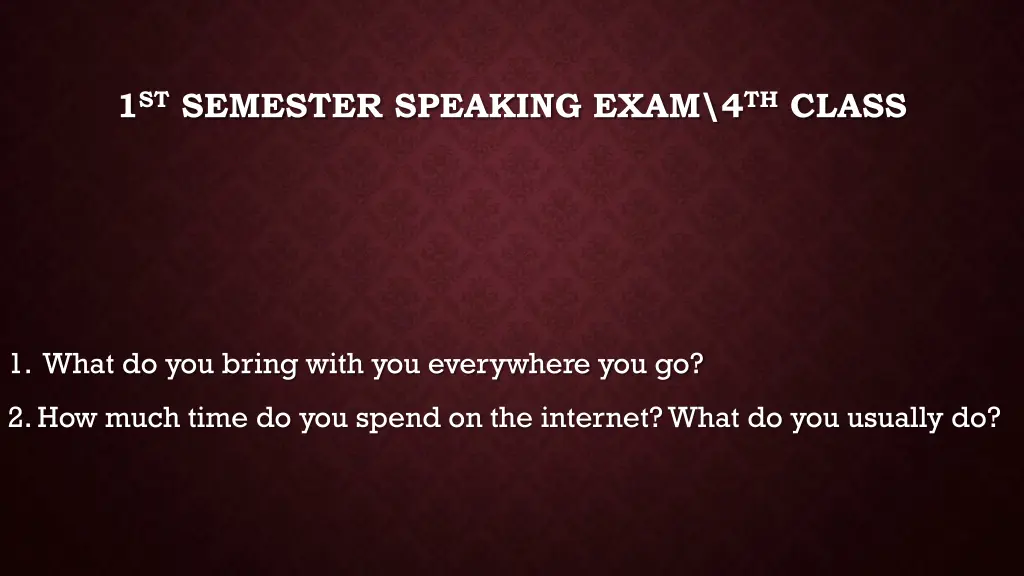 1ST SEMESTER SPEAKING EXAM\4TH CLASS

1. What do you bring with you everywhere you go?

2. How much time do you spend on the internet? What do you usually do?